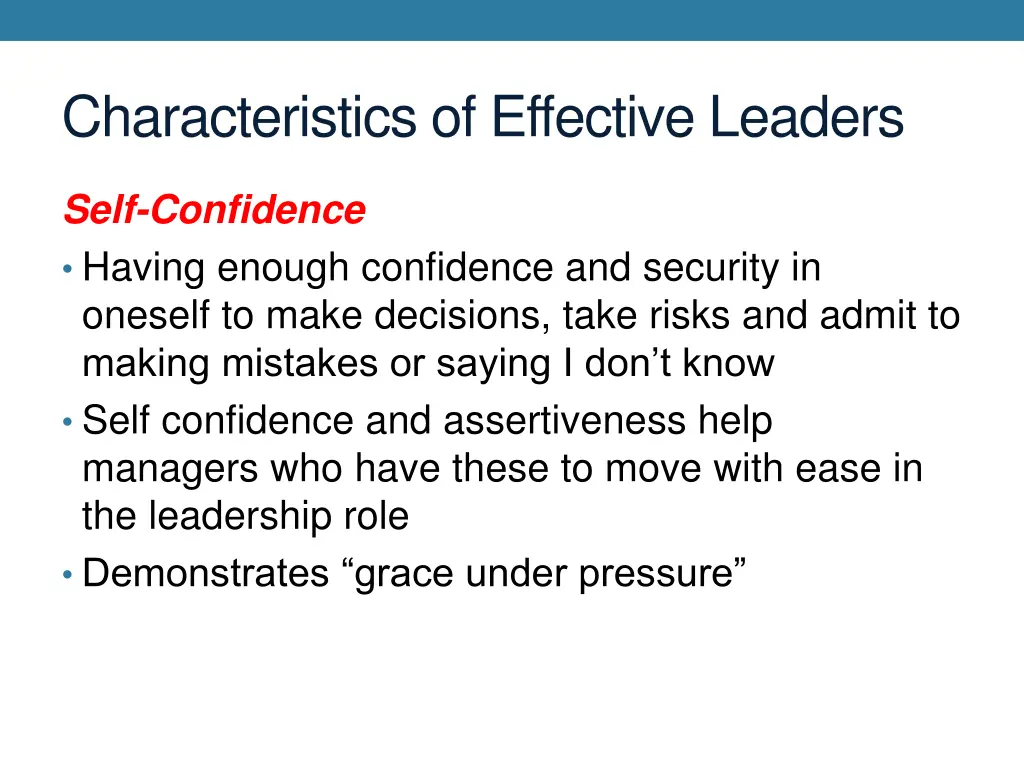 Characteristics of Effective Leaders

Self-Confidence

• Having enough confidence and security in oneself to make decisions, take risks and admit to making mistakes or saying I don’t know
• Self confidence and assertiveness help managers who have these to move with ease in the leadership role
• Demonstrates “grace under pressure”